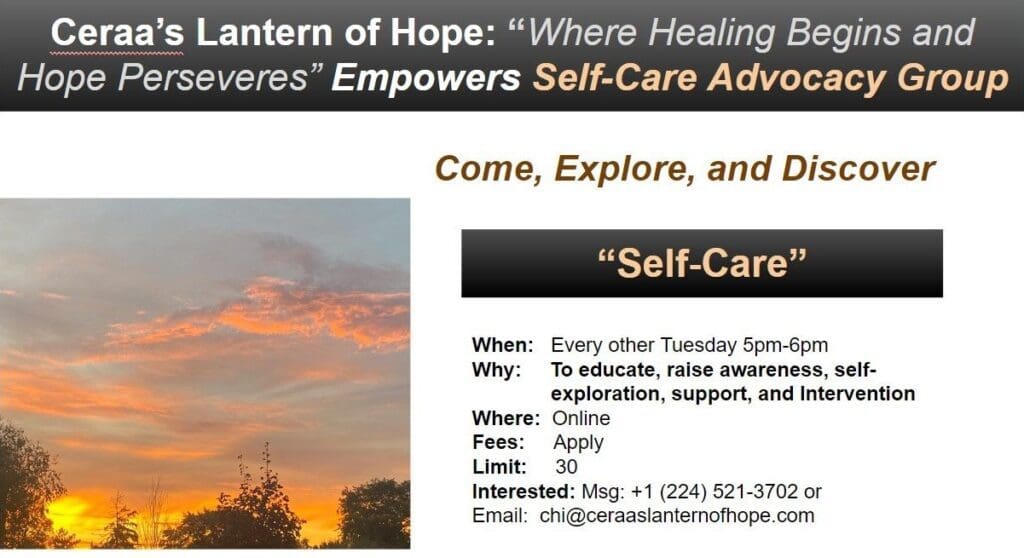 Ceraa's Lantern of Hope: "Where Healing Begins and Hope Perseveres" Empowers Self-Care Advocacy Group

Come, Explore, and Discover

"Self-Care"

When: Every other Tuesday 5pm-6pm
Why: To educate, raise awareness, self-exploration, support, and Intervention
Where: Online
Fees: Apply
Limit: 30
Interested: Msg: +1 (224) 521-3702 or
Email: chi@ceraaslanternofhope.com